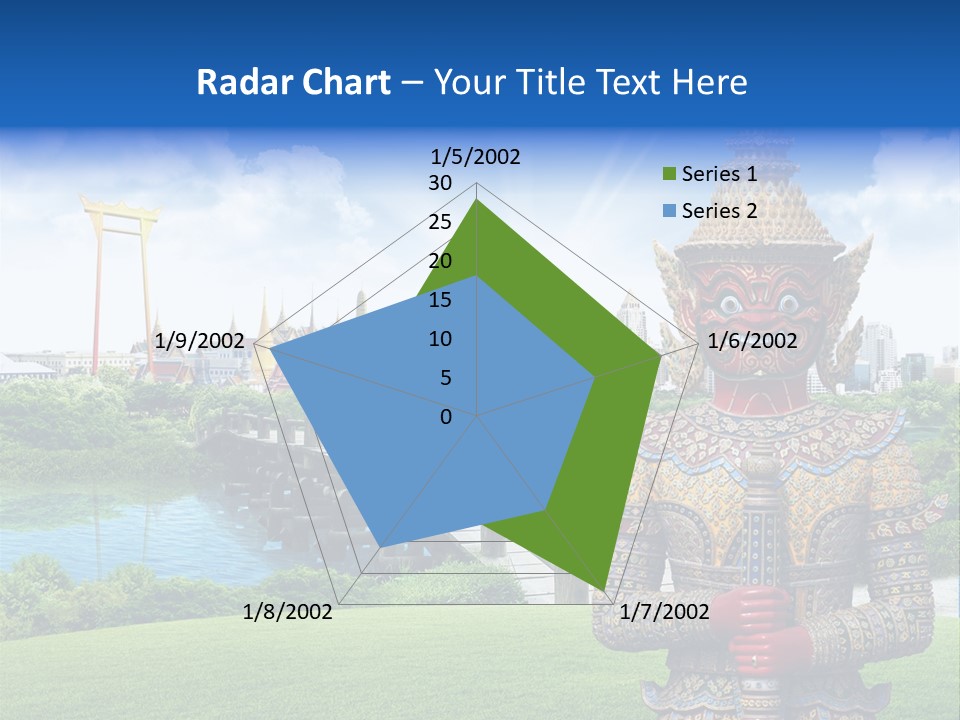 Radar Chart – Your Title Text Here

1/5/2002
30
25
20
15
10
5
0
1/6/2002
1/7/2002
1/8/2002
1/9/2002

Series 1
Series 2